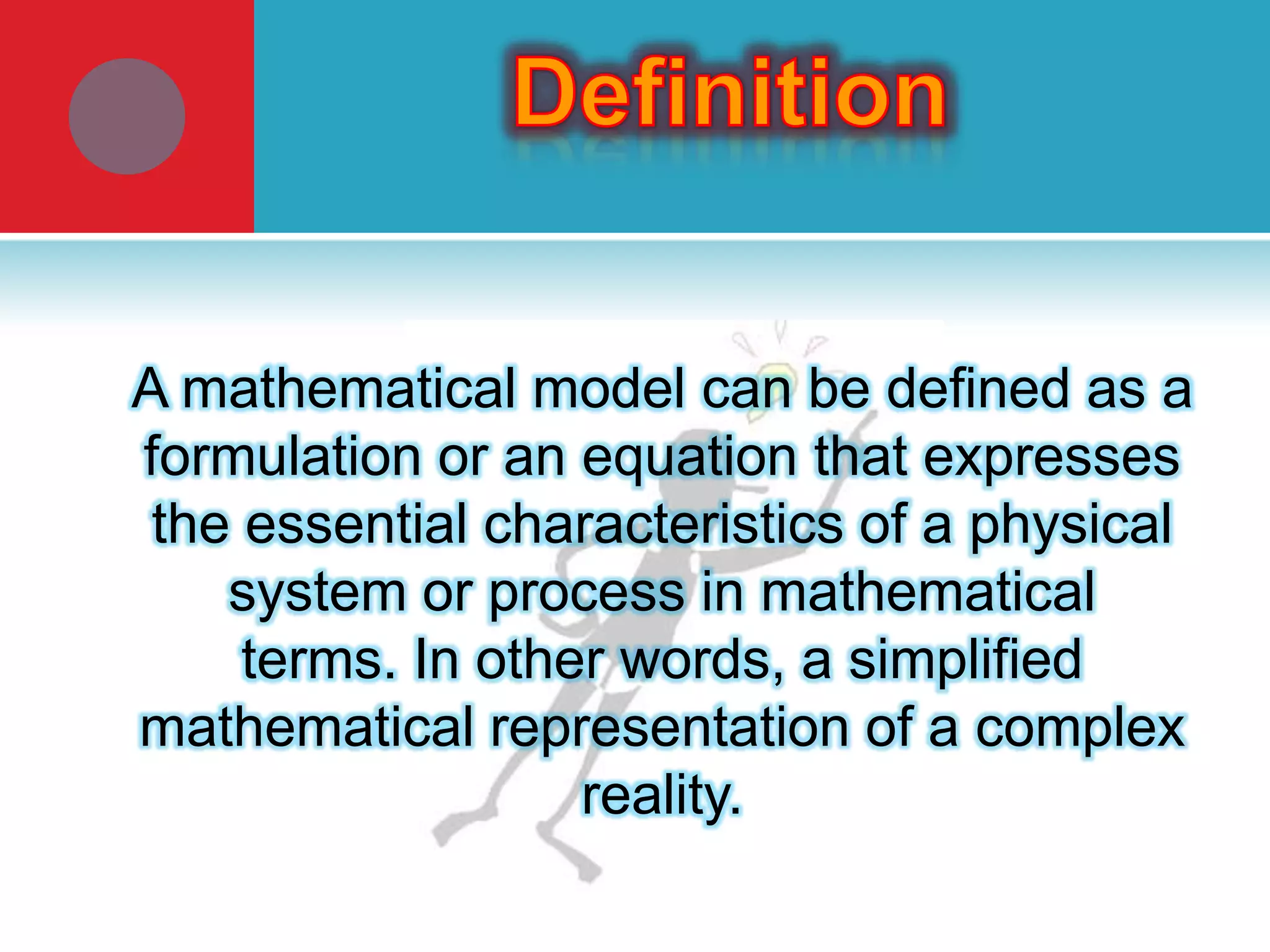 Definition

A mathematical model can be defined as a formulation or an equation that expresses the essential characteristics of a physical system or process in mathematical terms. In other words, a simplified mathematical representation of a complex reality.